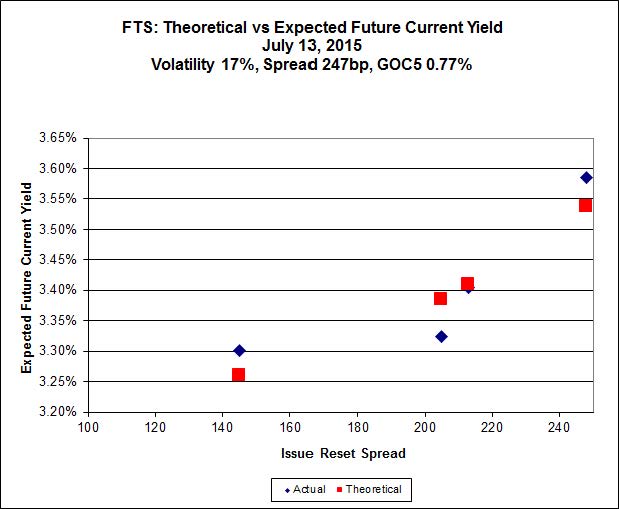 FTS: Theoretical vs Expected Future Current Yield
July 13, 2015
Volatility 17%, Spread 247bp, GOC5 0.77%

Expected Future Current Yield

3.65%
3.60%
3.55%
3.50%
3.45%
3.40%
3.35%
3.30%
3.25%
3.20%

100 120 140 160 180 200 220 240

Issue Reset Spread

Actual Theoretical